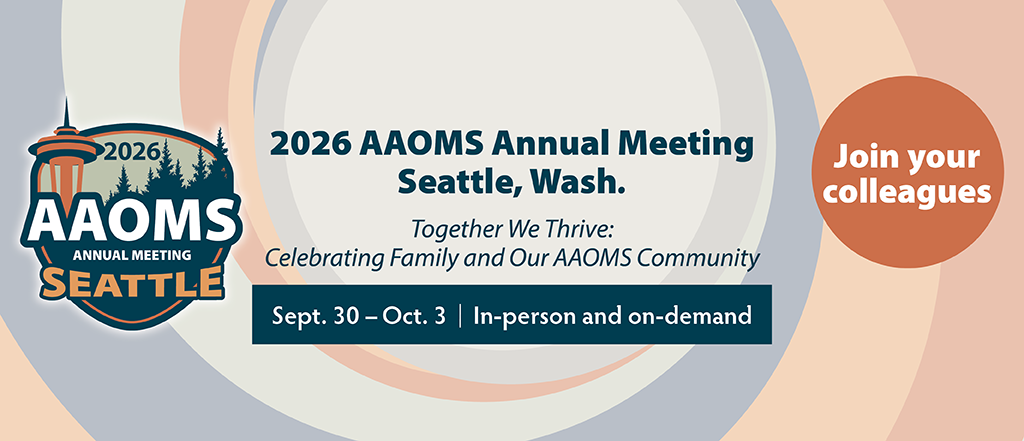 2026
AAOMS
ANNUAL MEETING
SEATTLE

2026 AAOMS Annual Meeting
Seattle, Wash.

Together We Thrive:
Celebrating Family and Our AAOMS Community

Sept. 30 – Oct. 3 | In-person and on-demand

Join your colleagues